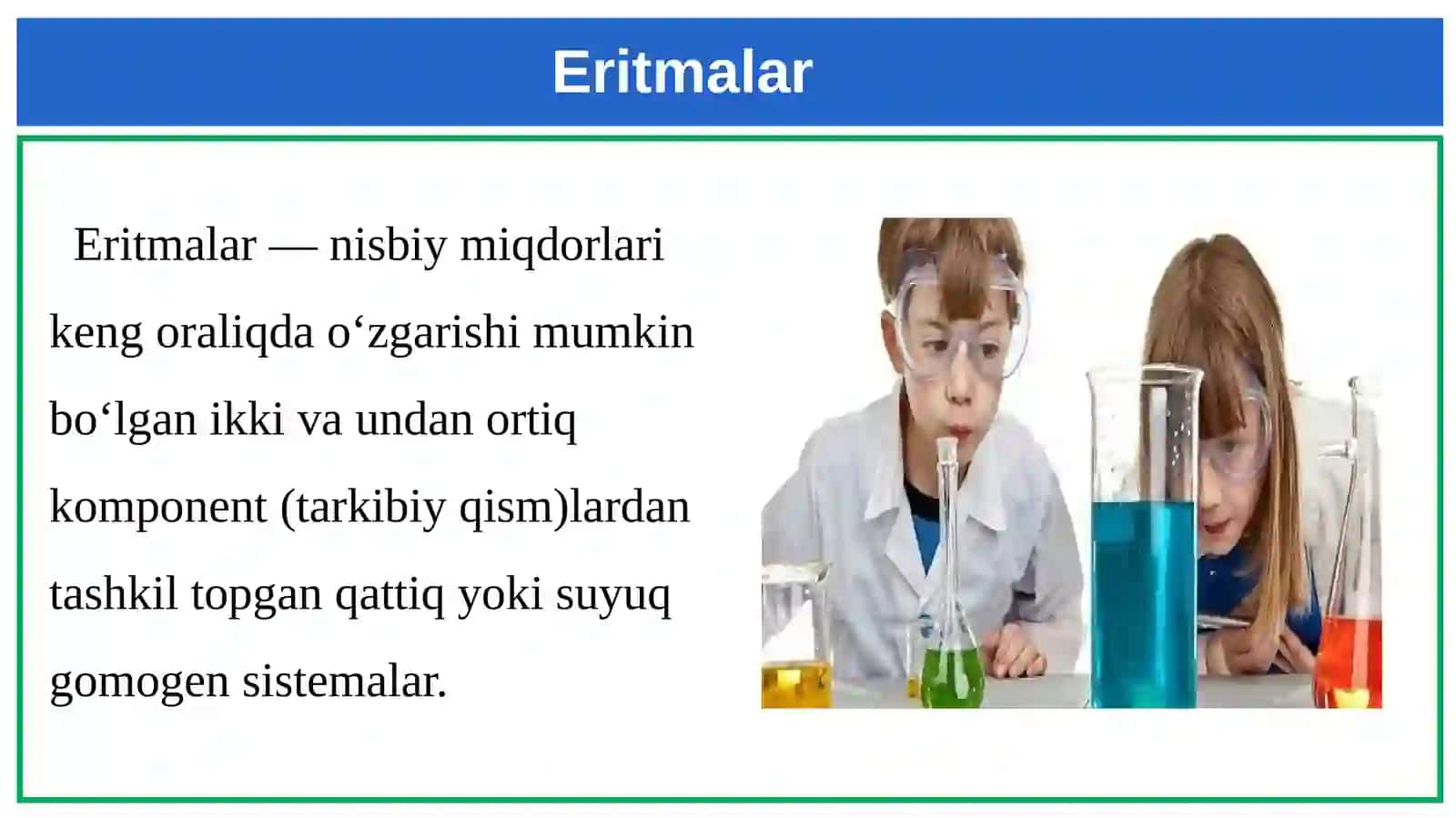 Eritmalar

Eritmalar — nisbiy miqdorlari keng oraliqda o‘zgarishi mumkin bo‘lgan ikki va undan ortiq komponent (tarkibiy qism)lardan tashkil topgan qattiq yoki suyuq gomogen sistemalar.